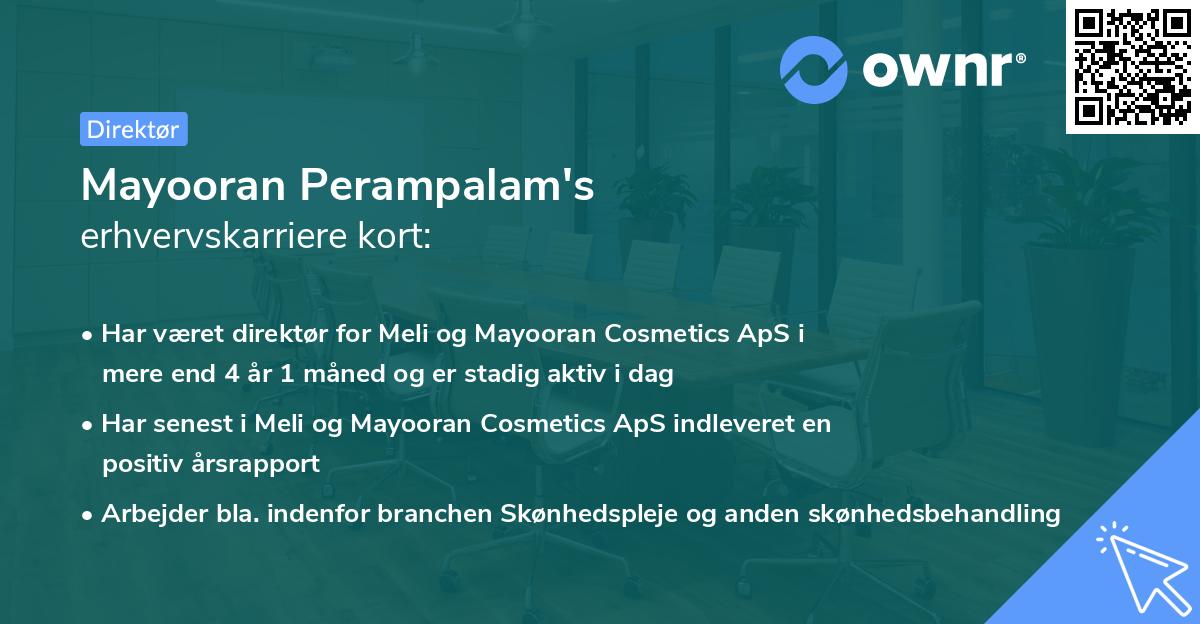 ownr®

Direktør

Mayooran Perampalam's
erhvervskarriere kort:

• Har været direktør for Meli og Mayooran Cosmetics ApS i mere end 4 år 1 måned og er stadig aktiv i dag

• Har senest i Meli og Mayooran Cosmetics ApS indleveret en positiv årsrapport

• Arbejder bla. indenfor branchen Skønhedspleje og anden skønhedsbehandling